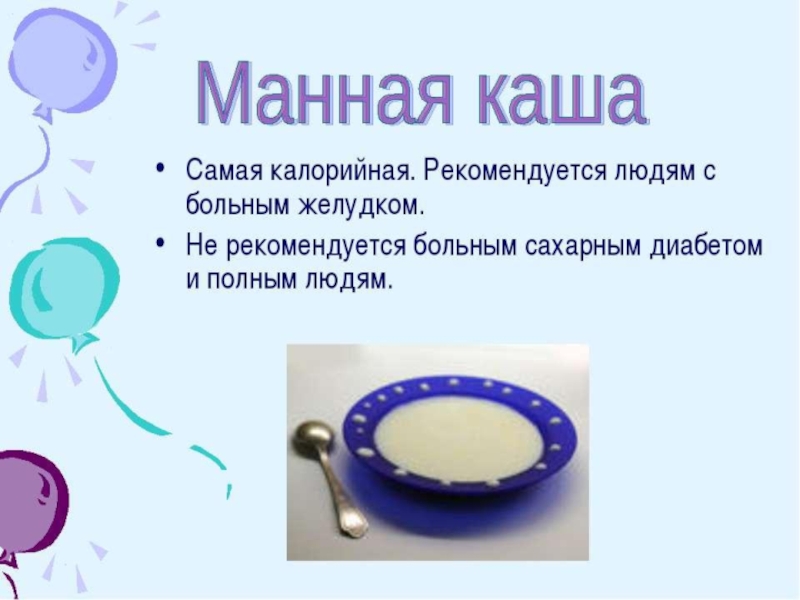 Манная каша

• Самая калорийная. Рекомендуется людям с больным желудком.
• Не рекомендуется больным сахарным диабетом и полным людям.